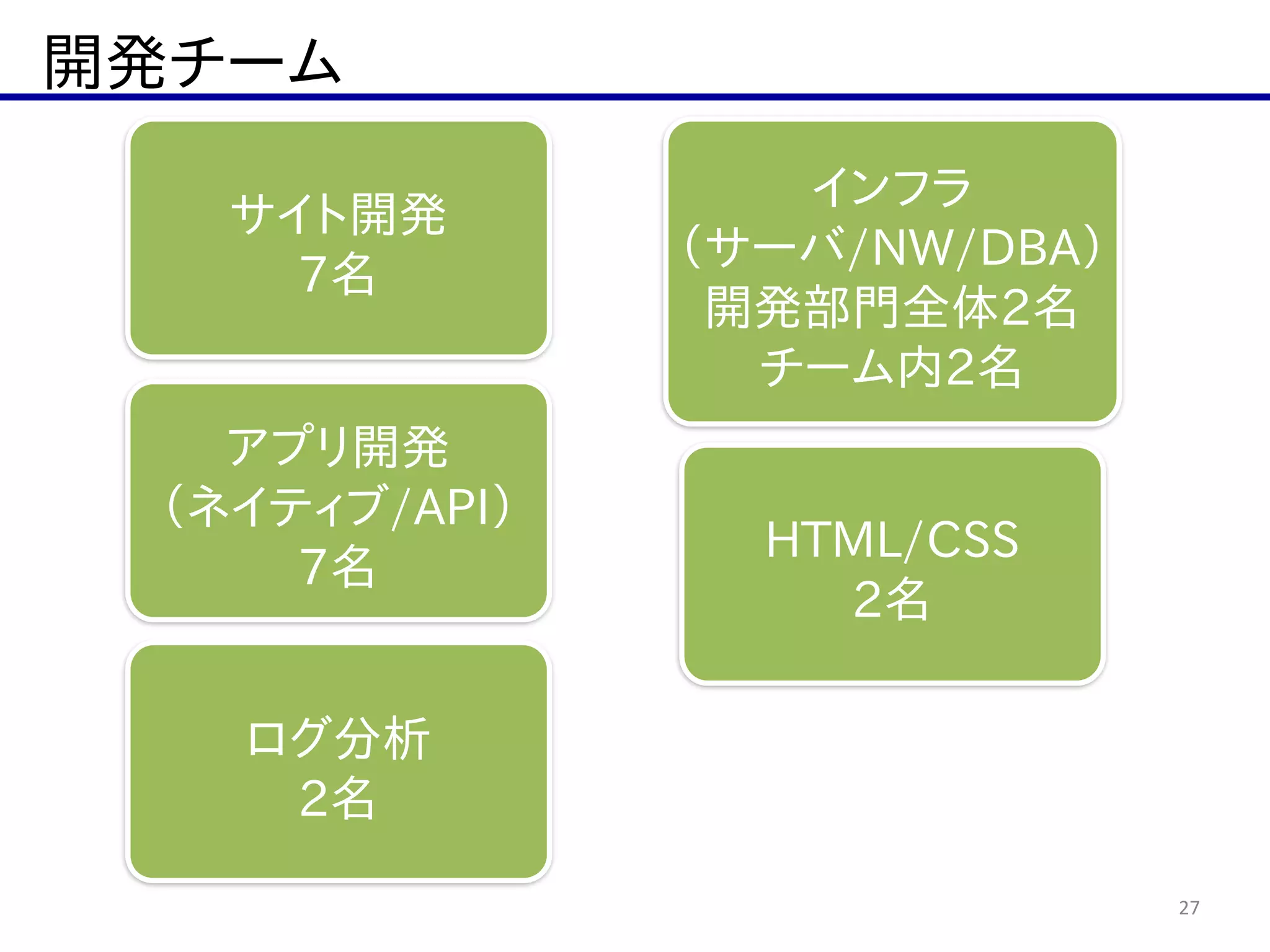 開発チーム

サイト開発
7名

アプリ開発
（ネイティブ/API）
7名

ログ分析
2名

インフラ
（サーバ/NW/DBA）
開発部門全体2名
チーム内2名

HTML/CSS
2名

27